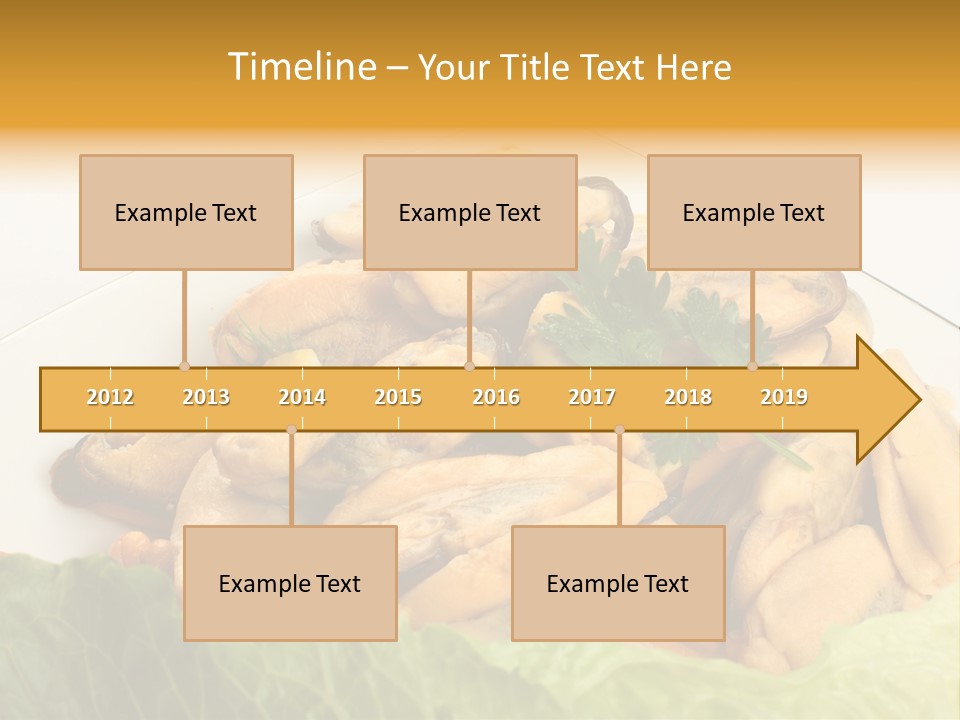 Timeline – Your Title Text Here

Example Text

Example Text

Example Text

2012 2013 2014 2015 2016 2017 2018 2019

Example Text

Example Text